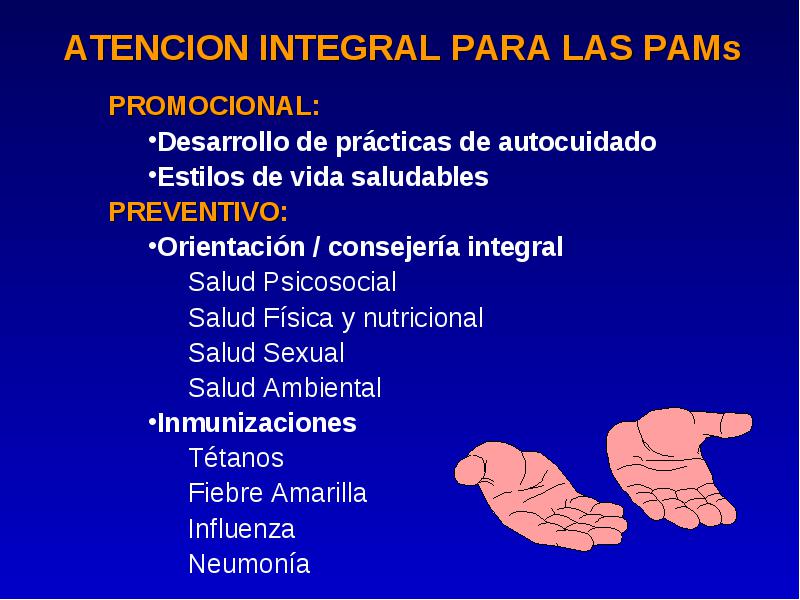 ATENCION INTEGRAL PARA LAS PAMs

PROMOCIONAL:

•Desarrollo de prácticas de autocuidado

•Estilos de vida saludables

PREVENTIVO:

•Orientación / consejería integral

Salud Psicosocial

Salud Física y nutricional

Salud Sexual

Salud Ambiental

•Inmunizaciones

Tétanos

Fiebre Amarilla

Influenza

Neumonía